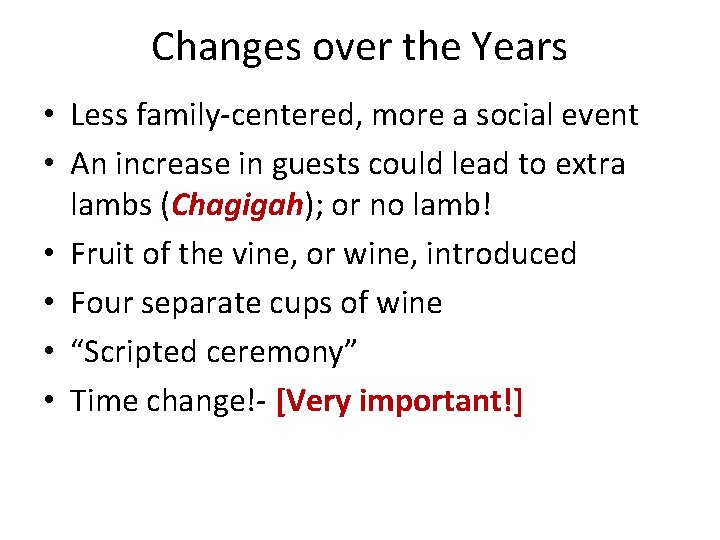 Changes over the Years

• Less family-centered, more a social event
• An increase in guests could lead to extra lambs (Chagigah); or no lamb!
• Fruit of the vine, or wine, introduced
• Four separate cups of wine
• “Scripted ceremony”
• Time change!- [Very important!]